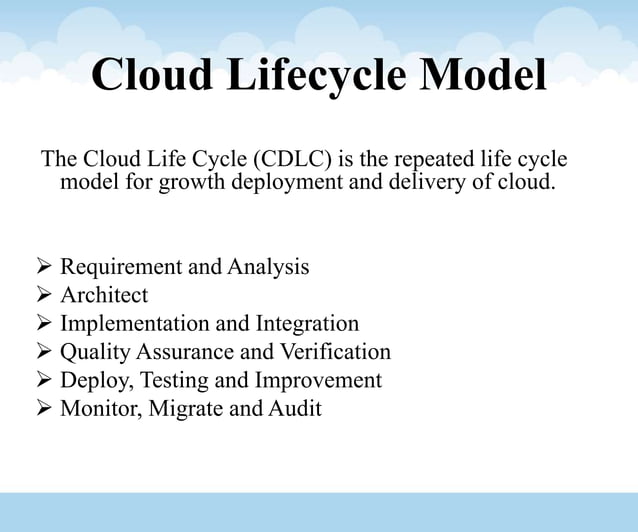 Cloud Lifecycle Model

The Cloud Life Cycle (CDLC) is the repeated life cycle model for growth deployment and delivery of cloud.

➢ Requirement and Analysis
➢ Architect
➢ Implementation and Integration
➢ Quality Assurance and Verification
➢ Deploy, Testing and Improvement
➢ Monitor, Migrate and Audit